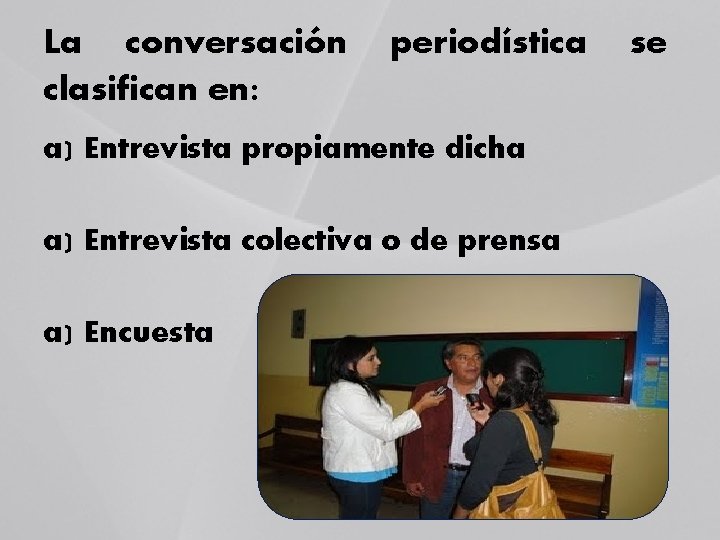 La conversación periodística se clasifican en:

a) Entrevista propiamente dicha

a) Entrevista colectiva o de prensa

a) Encuesta